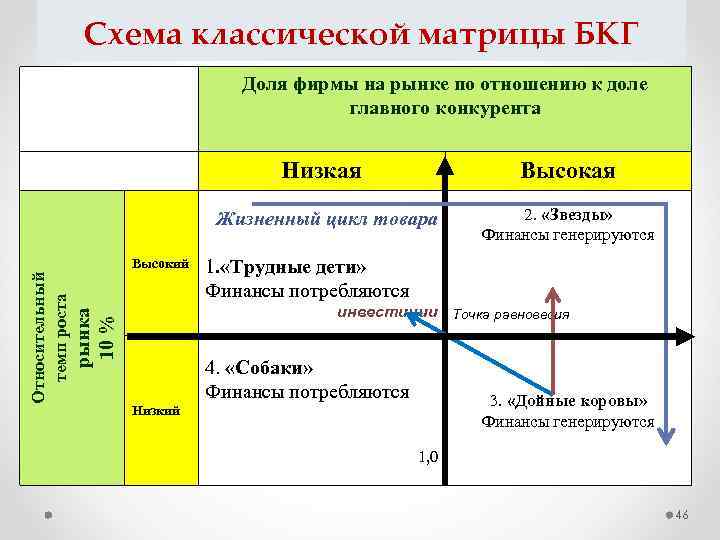 Схема классической матрицы БКГ

Доля фирмы на рынке по отношению к доле главного конкурента

Низкая

Высокая

Относительный темп роста рынка 10 %

Высокий

Низкий

Жизненный цикл товара

2. «Звезды»
Финансы генерируются

1.«Трудные дети»
Финансы потребляются

инвестиции

Точка равновесия

4. «Собаки»
Финансы потребляются

3. «Дойные коровы»
Финансы генерируются

1,0

46